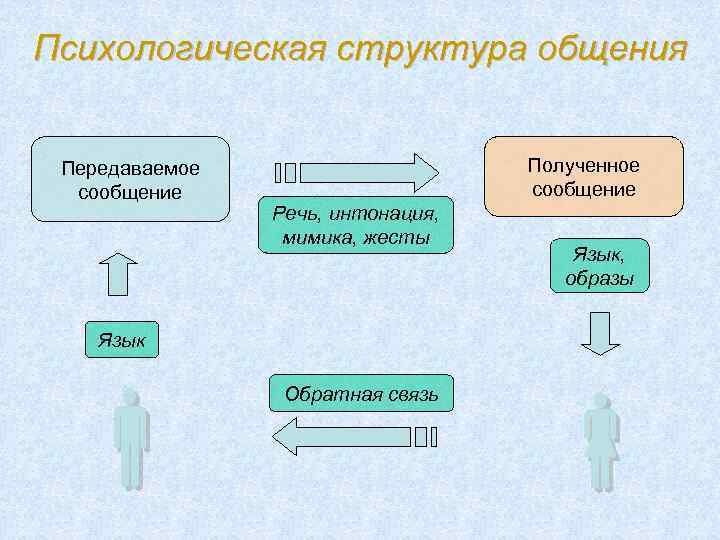 Психологическая структура общения

Передаваемое сообщение

Речь, интонация, мимика, жесты

Полученное сообщение

Язык, образы

Язык

Обратная связь